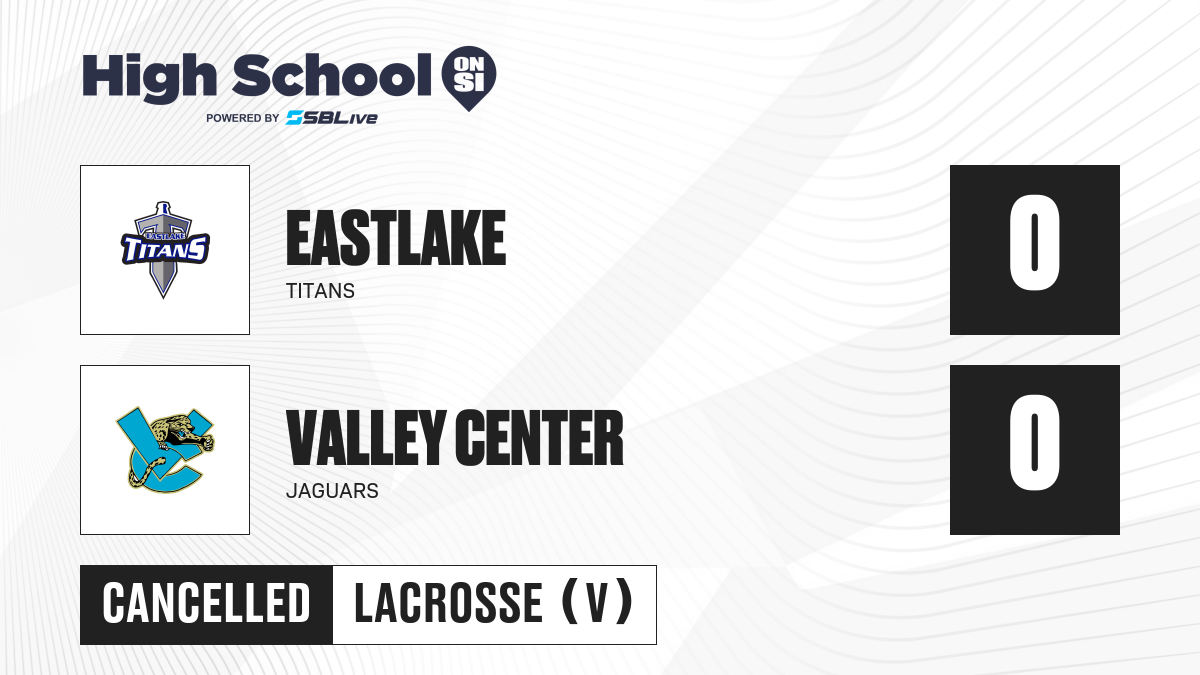 High School ON SI
POWERED BY SBLive

EASTLAKE TITANS

EASTLAKE
TITANS

0

VALLEY CENTER
JAGUARS

0

CANCELLED
LACROSSE (V)